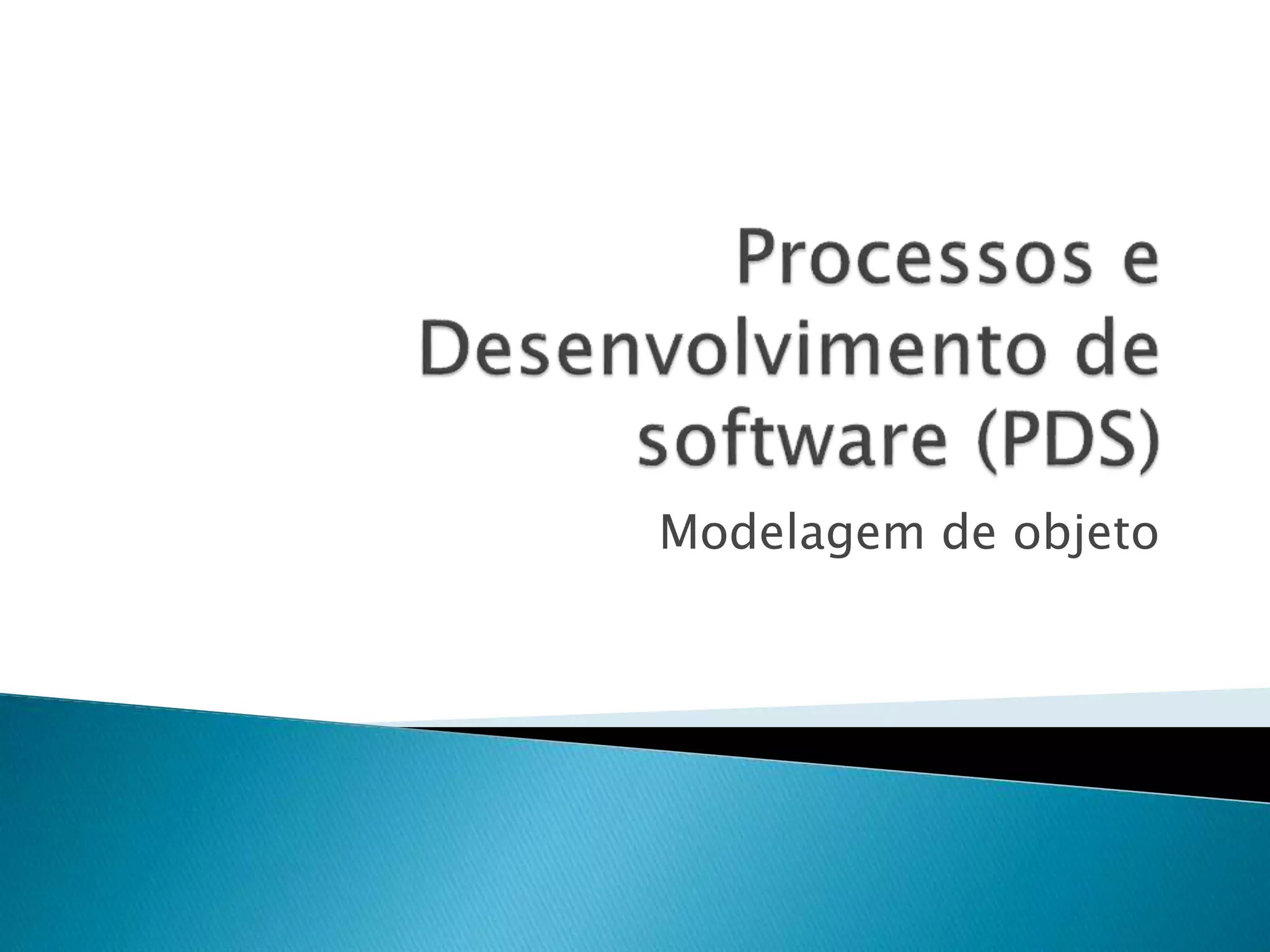 Processos e Desenvolvimento de software (PDS)

Modelagem de objeto